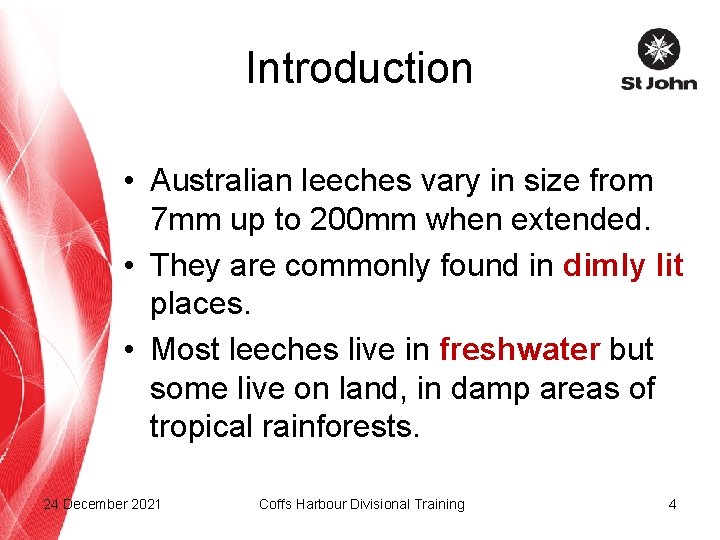 Introduction

St John

• Australian leeches vary in size from 7mm up to 200mm when extended.
• They are commonly found in dimly lit places.
• Most leeches live in freshwater but some live on land, in damp areas of tropical rainforests.

24 December 2021 Coffs Harbour Divisional Training 4